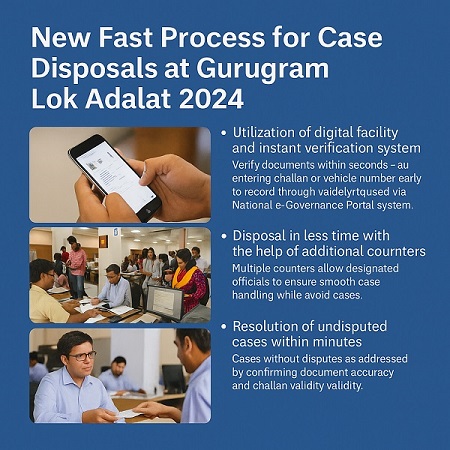 New Fast Process for Case Disposals at Gurugram Lok Adalat 2024

• Utilization of digital facility and instant verification system

Verify documents within seconds – au entering challan or vehicle number early to record through vaidelyrtqused via National e-Governance Portal system.

• Disposal in less time with the help of additional cournters

Multiple counters allow designated officials to ensure smooth case handling while avoid cases.

• Resolution of undisputed cases within minutes

Cases without disputes as addressed by confirming document accuracy and challan validity validity.